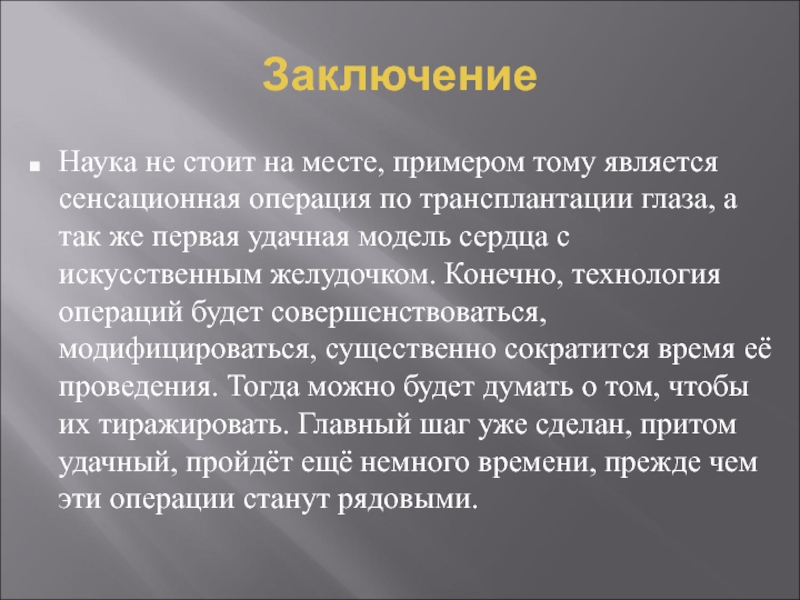 Заключение

Наука не стоит на месте, примером тому является сенсационная операция по трансплантации глаза, а так же первая удачная модель сердца с искусственным желудочком. Конечно, технология операций будет совершенствоваться, модифицироваться, существенно сократится время её проведения. Тогда можно будет думать о том, чтобы их тиражировать. Главный шаг уже сделан, притом удачный, пройдёт ещё немного времени, прежде чем эти операции станут рядовыми.